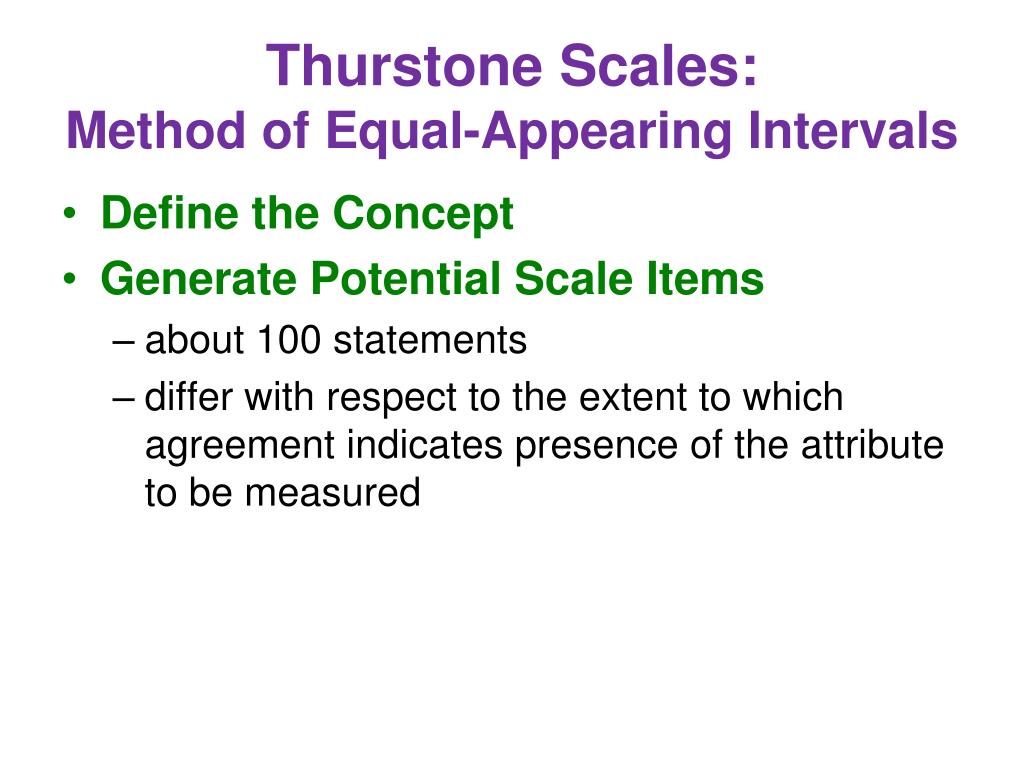 Thurstone Scales:
Method of Equal-Appearing Intervals

• Define the Concept
• Generate Potential Scale Items
– about 100 statements
– differ with respect to the extent to which agreement indicates presence of the attribute to be measured